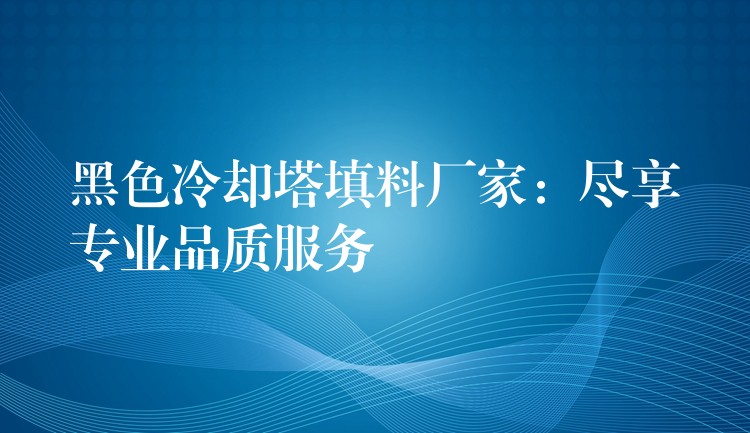 黑色冷却塔填料厂家：尽享专业品质服务